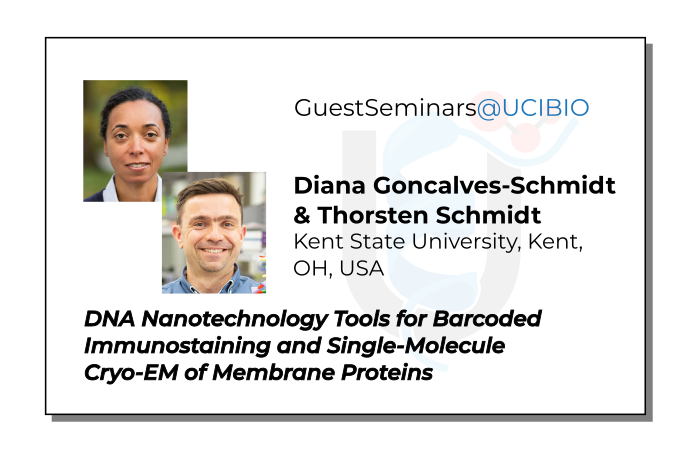 GuestSeminars@UCIBIO

Diana Goncalves-Schmidt & Thorsten Schmidt
Kent State University, Kent, OH, USA

DNA Nanotechnology Tools for Barcoded Immunostaining and Single-Molecule Cryo-EM of Membrane Proteins